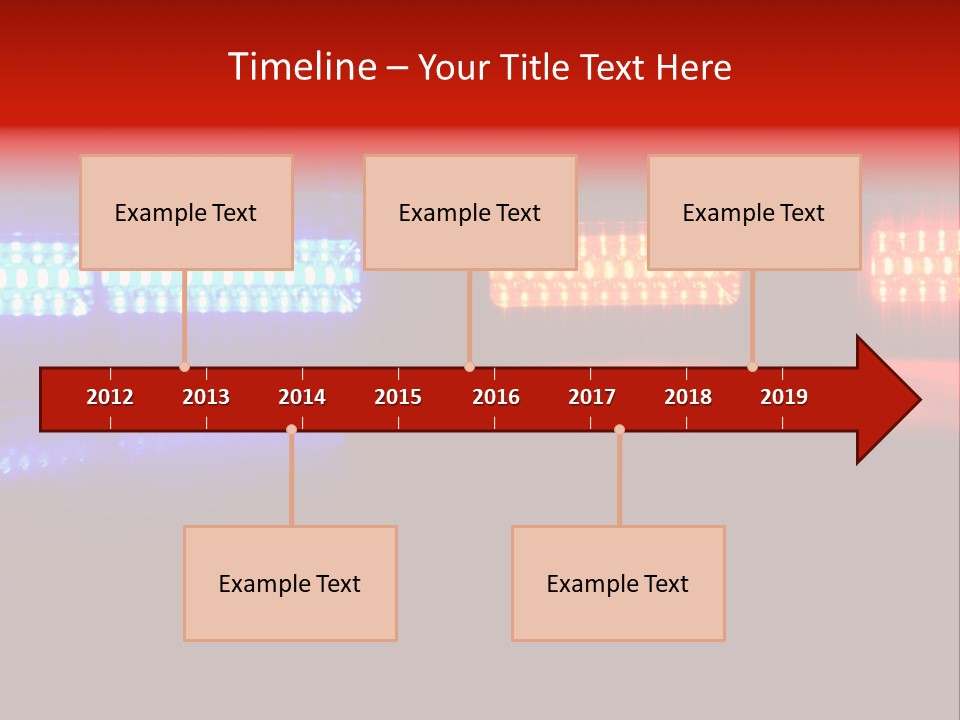 Timeline – Your Title Text Here

Example Text

Example Text

Example Text

2012 2013 2014 2015 2016 2017 2018 2019

Example Text

Example Text